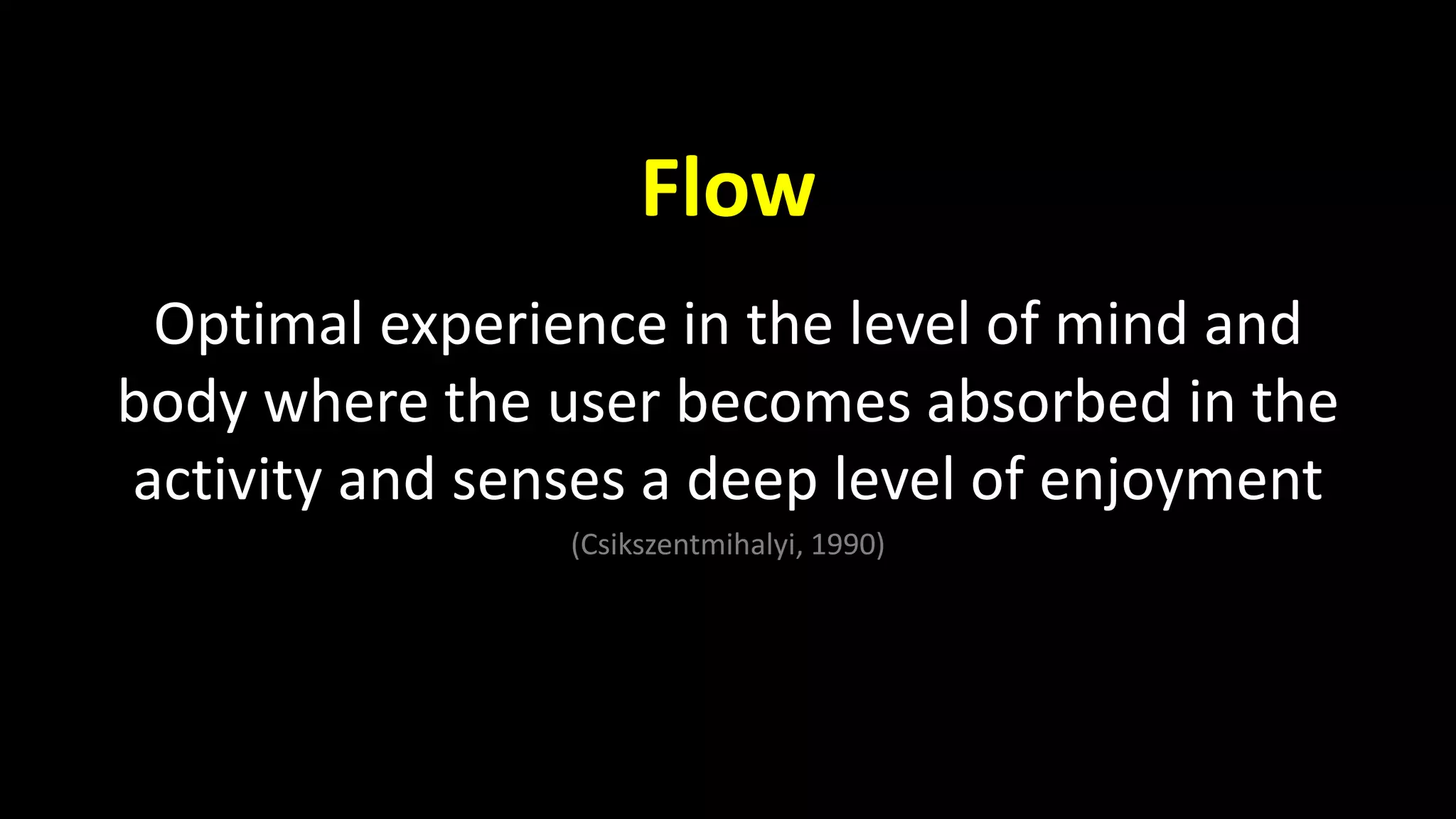 Flow

Optimal experience in the level of mind and body where the user becomes absorbed in the activity and senses a deep level of enjoyment

(Csikszentmihalyi, 1990)